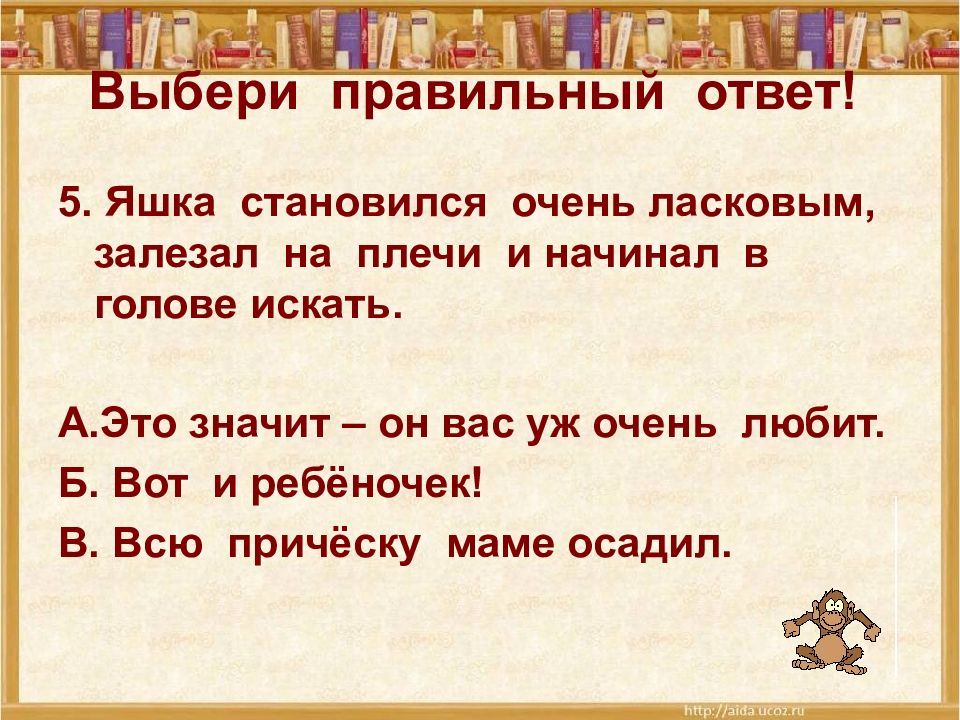 Выбери правильный ответ!

5. Яшка становился очень ласковым, залезал на плечи и начинал в голове искать.

А.Это значит – он вас уж очень любит.

Б. Вот и ребёночек!

В. Всю причёску маме осадил.

http://aida.ucoz.ru